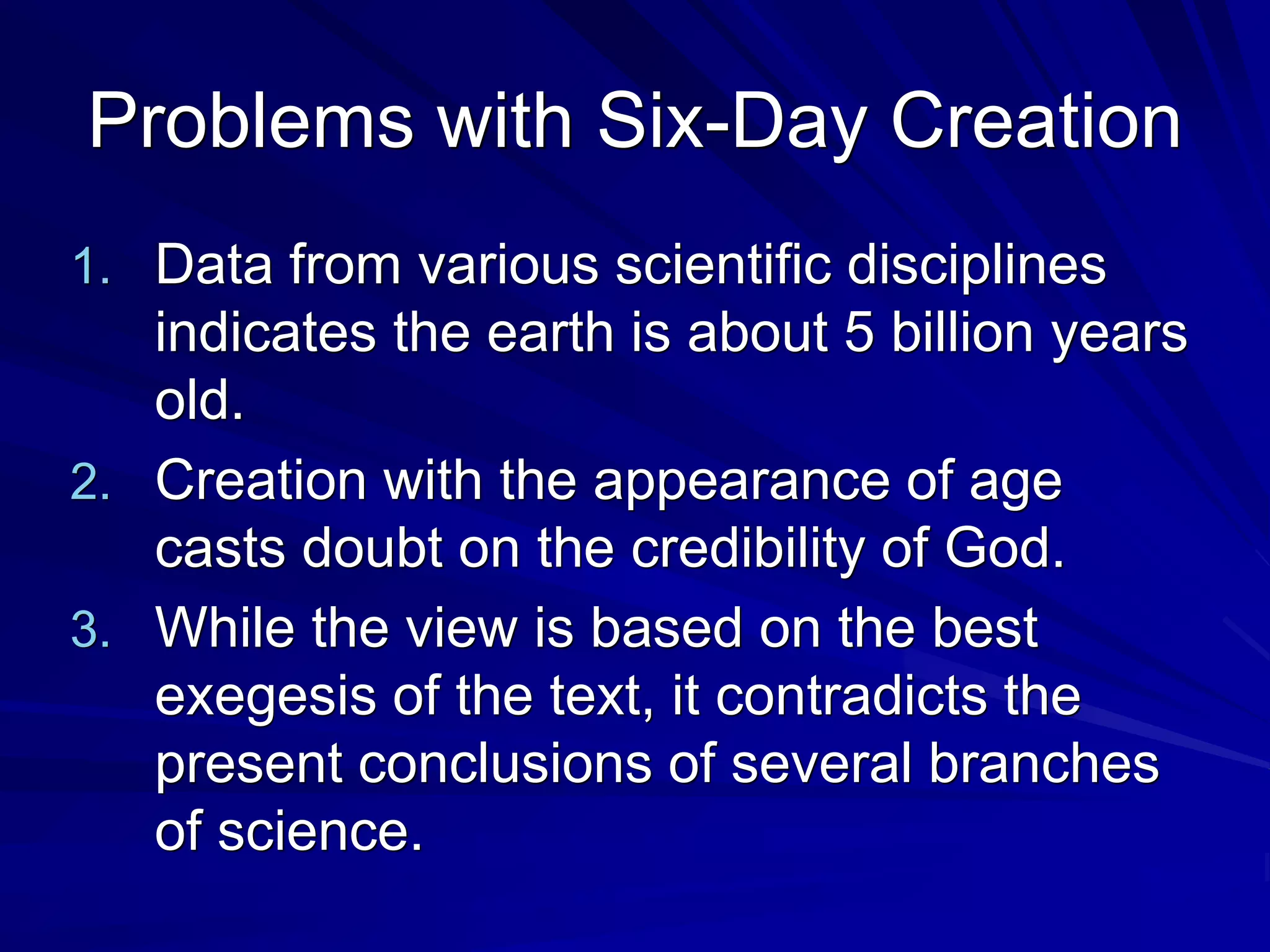 Problems with Six-Day Creation

1. Data from various scientific disciplines indicates the earth is about 5 billion years old.
2. Creation with the appearance of age casts doubt on the credibility of God.
3. While the view is based on the best exegesis of the text, it contradicts the present conclusions of several branches of science.